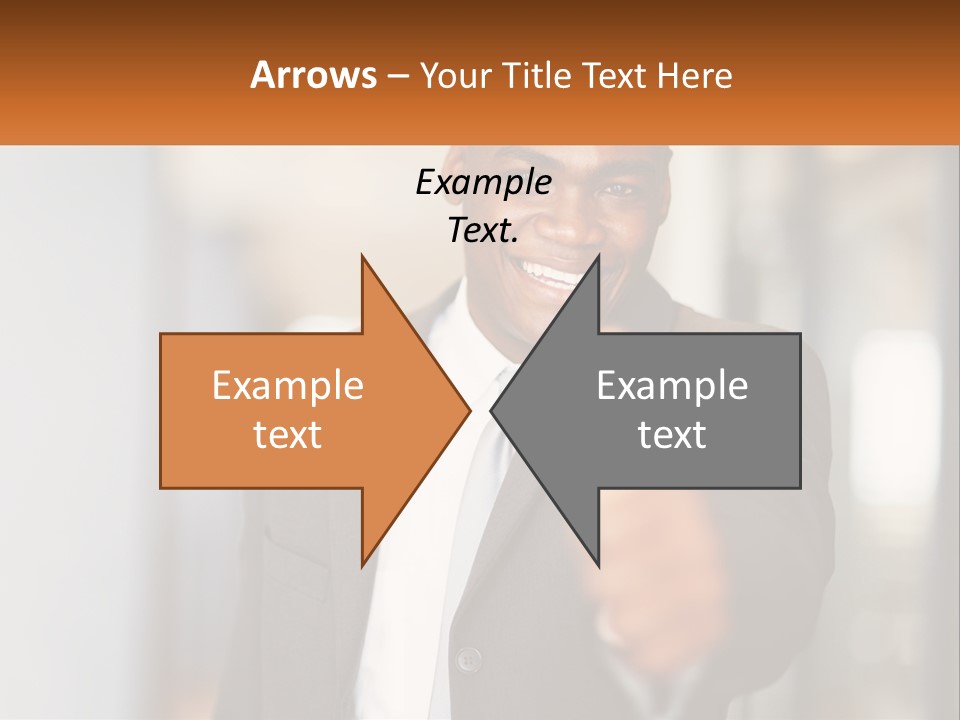 Arrows – Your Title Text Here

Example Text.

Example text

Example text